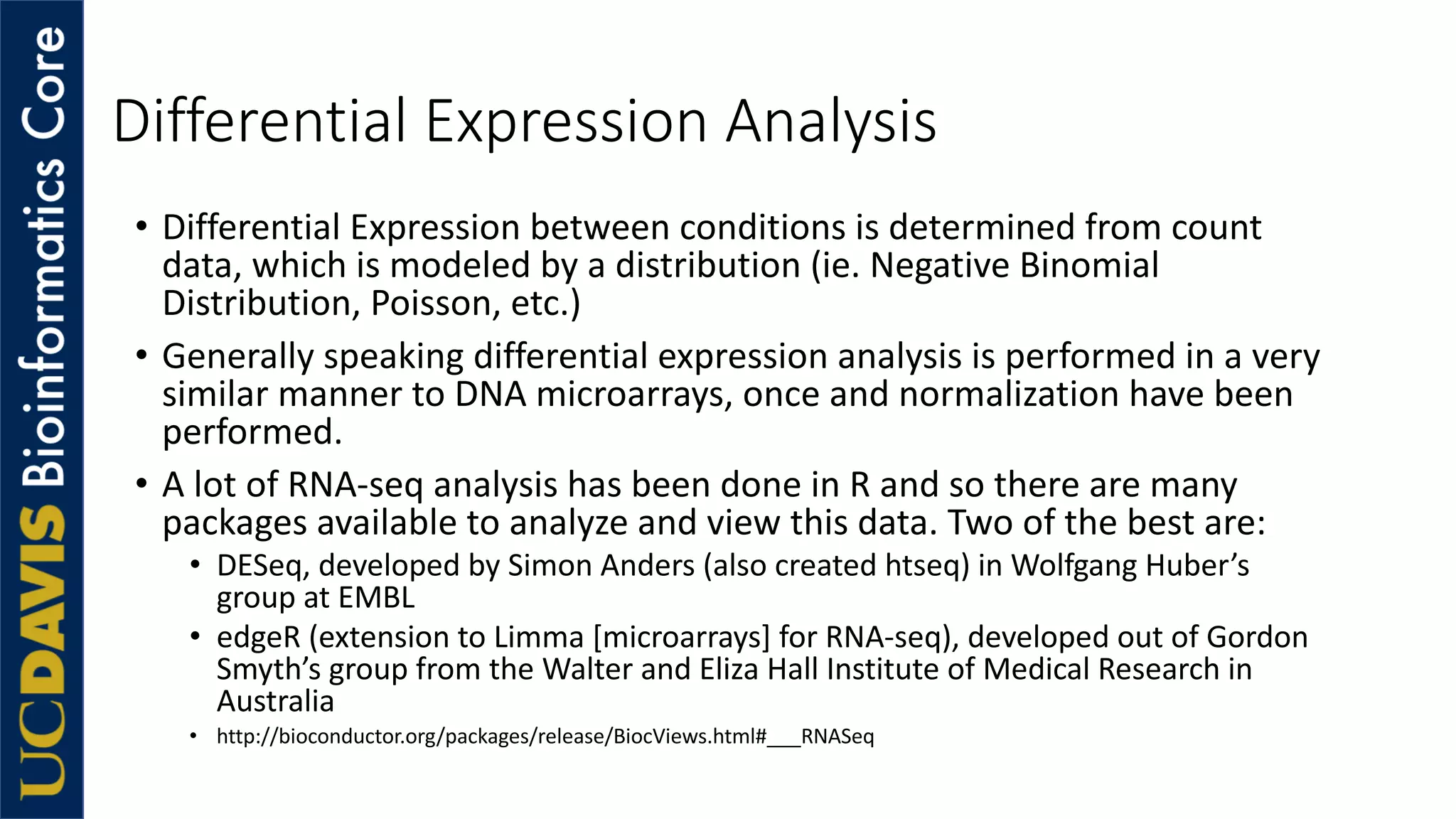 UCDAVIS Bioinformatics Core

Differential Expression Analysis

• Differential Expression between conditions is determined from count data, which is modeled by a distribution (ie. Negative Binomial Distribution, Poisson, etc.)

• Generally speaking differential expression analysis is performed in a very similar manner to DNA microarrays, once and normalization have been performed.

• A lot of RNA-seq analysis has been done in R and so there are many packages available to analyze and view this data. Two of the best are:
  • DESeq, developed by Simon Anders (also created htseq) in Wolfgang Huber's group at EMBL
  • edgeR (extension to Limma [microarrays] for RNA-seq), developed out of Gordon Smyth's group from the Walter and Eliza Hall Institute of Medical Research in Australia
  • http://bioconductor.org/packages/release/BiocViews.html#___RNASeq